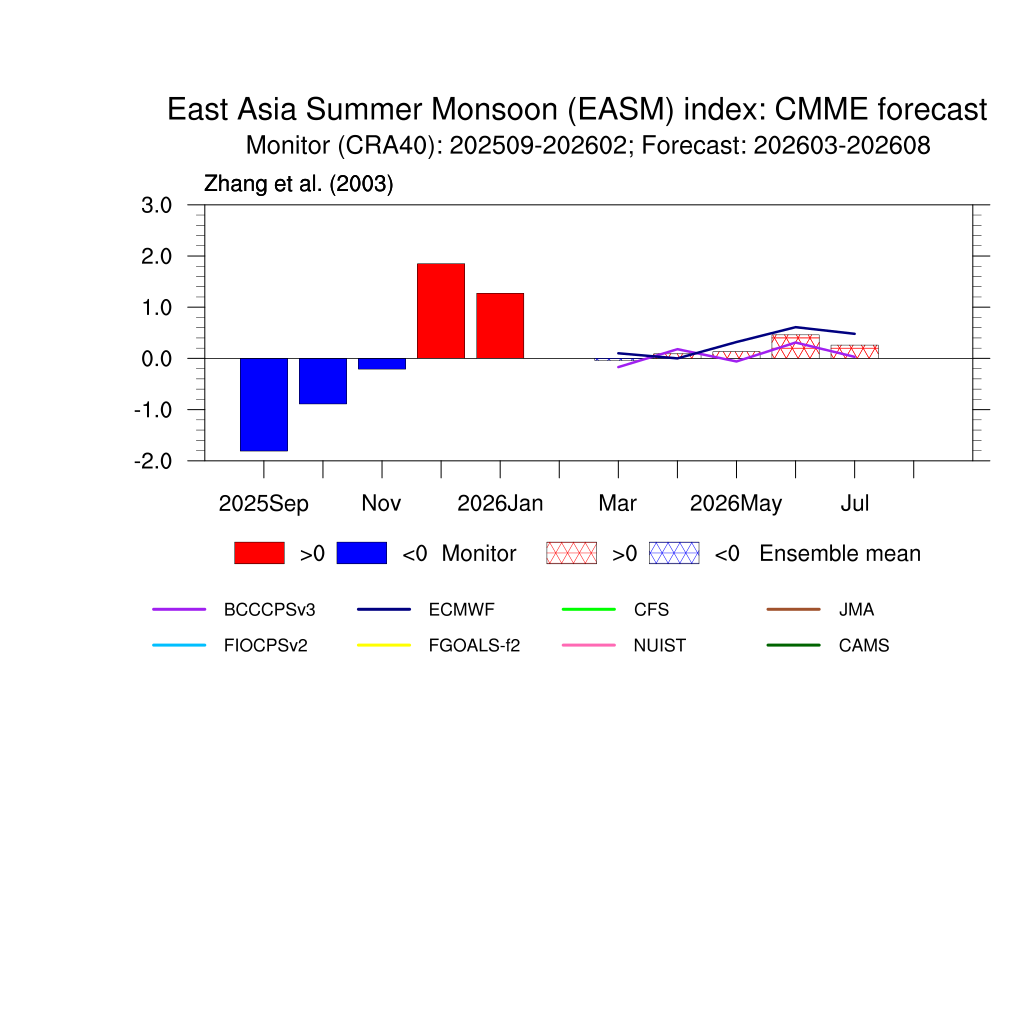 East Asia Summer Monsoon (EASM) index: CMME forecast
Monitor (CRA40): 202509-202602; Forecast: 202603-202608

Zhang et al. (2003)

3.0
2.0
1.0
0.0
-1.0
-2.0

2025Sep Nov 2026Jan Mar 2026May Jul

>0 <0 Monitor >0 <0 Ensemble mean

BCCCPSv3 ECMWF CFS JMA
FIOCPSv2 FGOALS-f2 NUIST CAMS